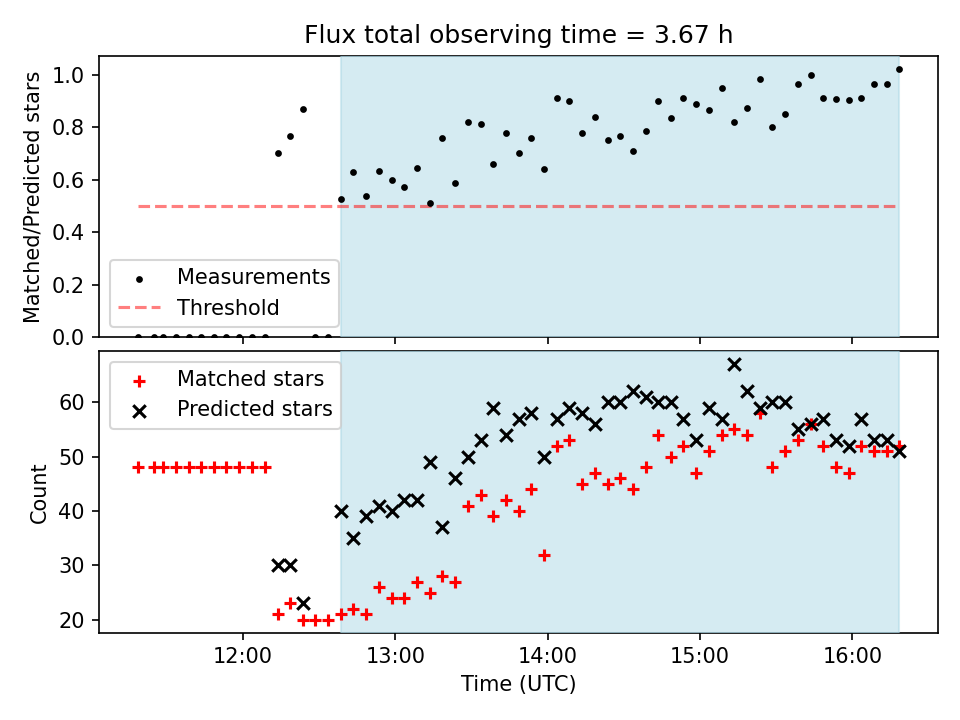 Flux total observing time = 3.67 h

Matched/Predicted stars

1.0
0.8
0.6
0.4
0.2
0.0

Measurements
Threshold

Matched stars
Predicted stars

Count

60
50
40
30
20

12:00
13:00
14:00
15:00
16:00

Time (UTC)